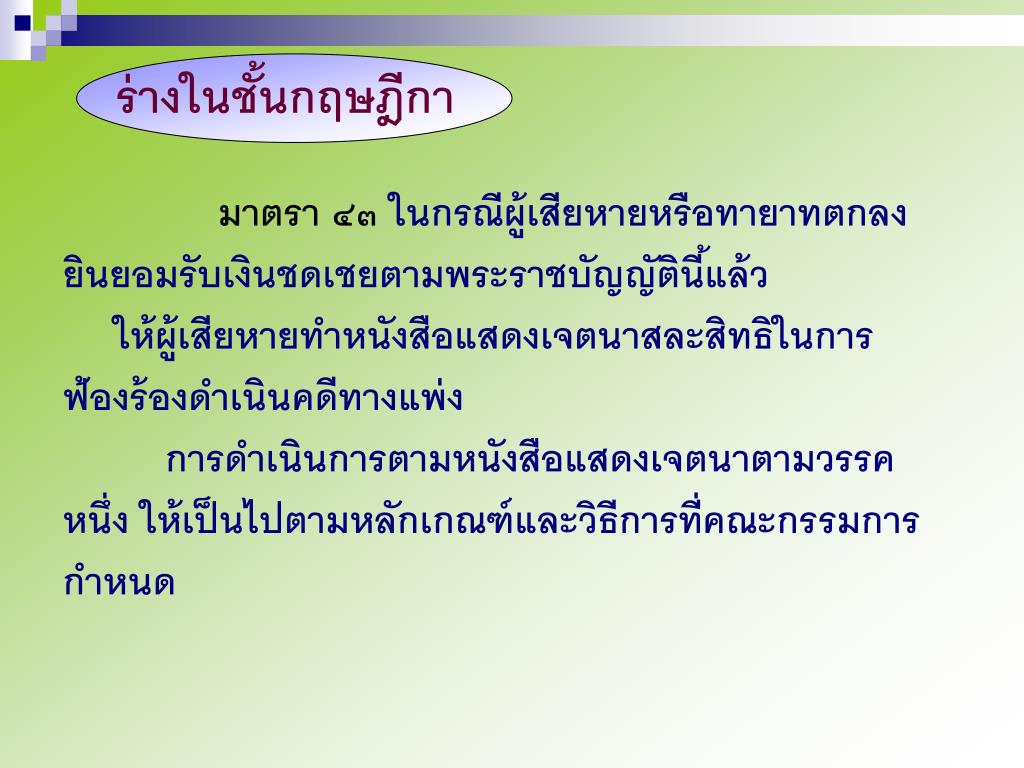 ร่างในชั้นกฤษฎีกา

มาตรา ๔๓ ในกรณีผู้เสียหายหรือทายาทตกลงยินยอมรับเงินชดเชยตามพระราชบัญญัตินี้แล้ว ให้ผู้เสียหายทำหนังสือแสดงเจตนาสละสิทธิในการฟ้องร้องดำเนินคดีทางแพ่ง

การดำเนินการตามหนังสือแสดงเจตนาตามวรรคหนึ่ง ให้เป็นไปตามหลักเกณฑ์และวิธีการที่คณะกรรมการกำหนด